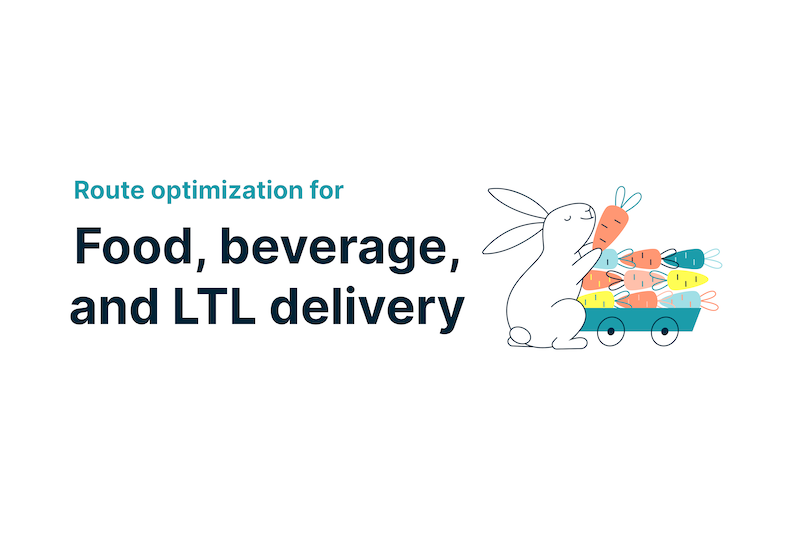 Route optimization for

Food, beverage, and LTL delivery